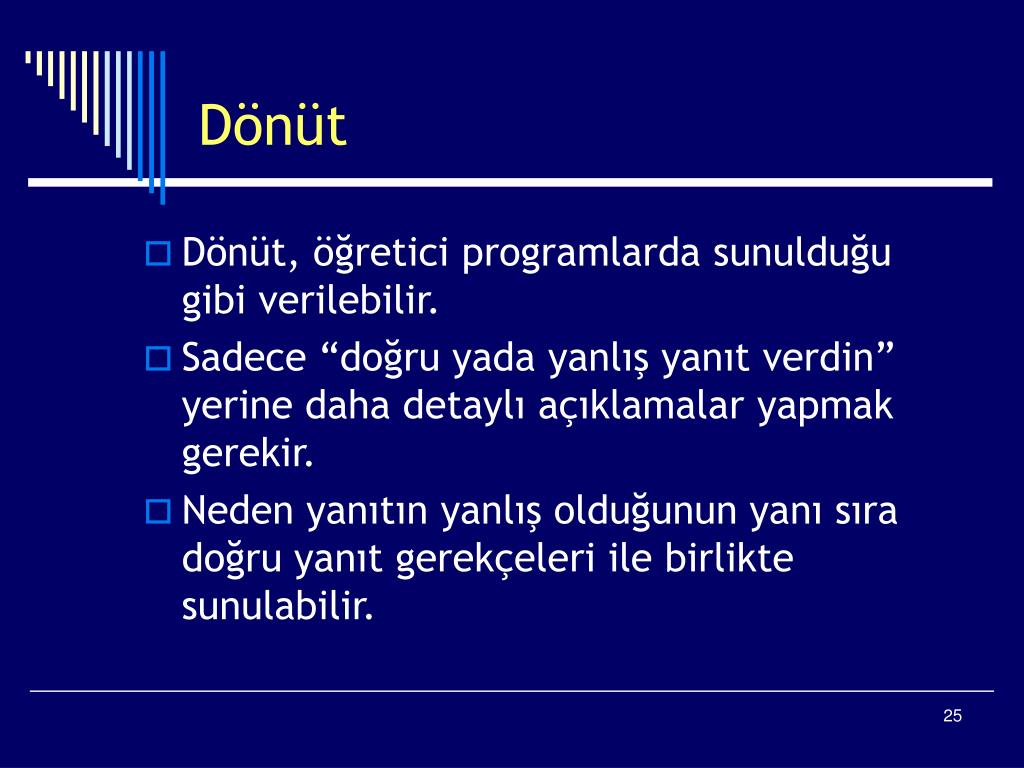 Dönüt

Dönüt, öğretici programlarda sunulduğu gibi verilebilir.

Sadece “doğru yada yanlış yanıt verdin” yerine daha detaylı açıklamalar yapmak gerekir.

Neden yanıtın yanlış olduğunun yanı sıra doğru yanıt gerekçeleri ile birlikte sunulabilir.

25